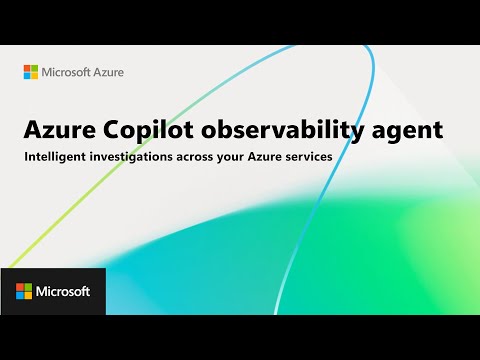 Microsoft Azure

Azure Copilot observability agent

Intelligent investigations across your Azure services

Microsoft